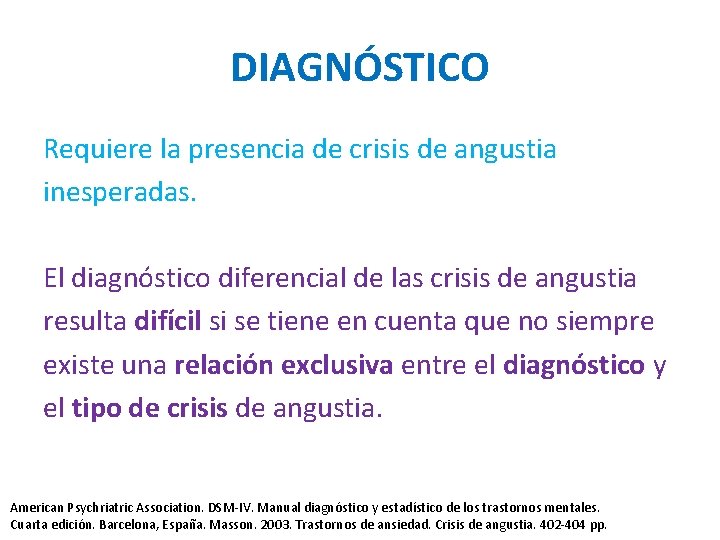 DIAGNÓSTICO

Requiere la presencia de crisis de angustia inesperadas.

El diagnóstico diferencial de las crisis de angustia resulta difícil si se tiene en cuenta que no siempre existe una relación exclusiva entre el diagnóstico y el tipo de crisis de angustia.

American Psychriatric Association. DSM-IV. Manual diagnóstico y estadístico de los trastornos mentales. Cuarta edición. Barcelona, España. Masson. 2003. Trastornos de ansiedad. Crisis de angustia. 402-404 pp.